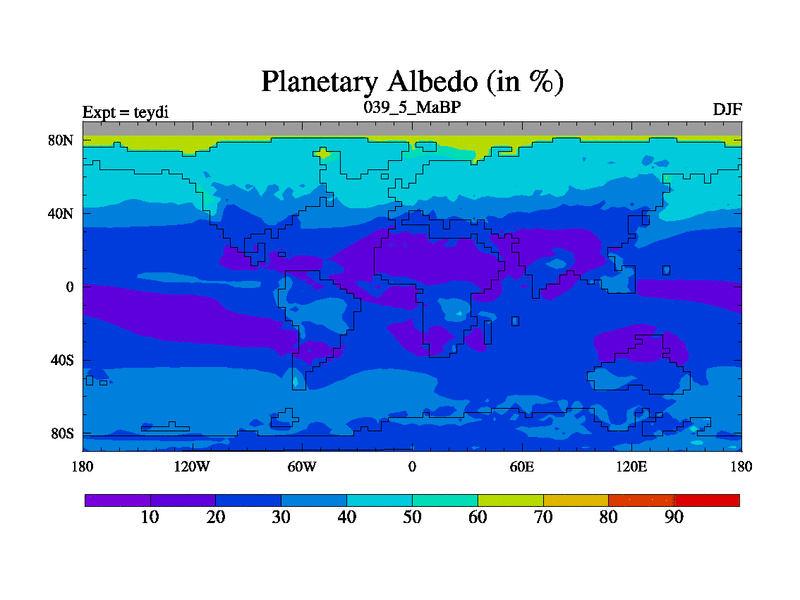 Planetary Albedo (in %)
Expt = teydi
039_5_MaBP
DJF
80N
40N
0
40S
80S
180
120W
60W
0
60E
120E
180
10
20
30
40
50
60
70
80
90